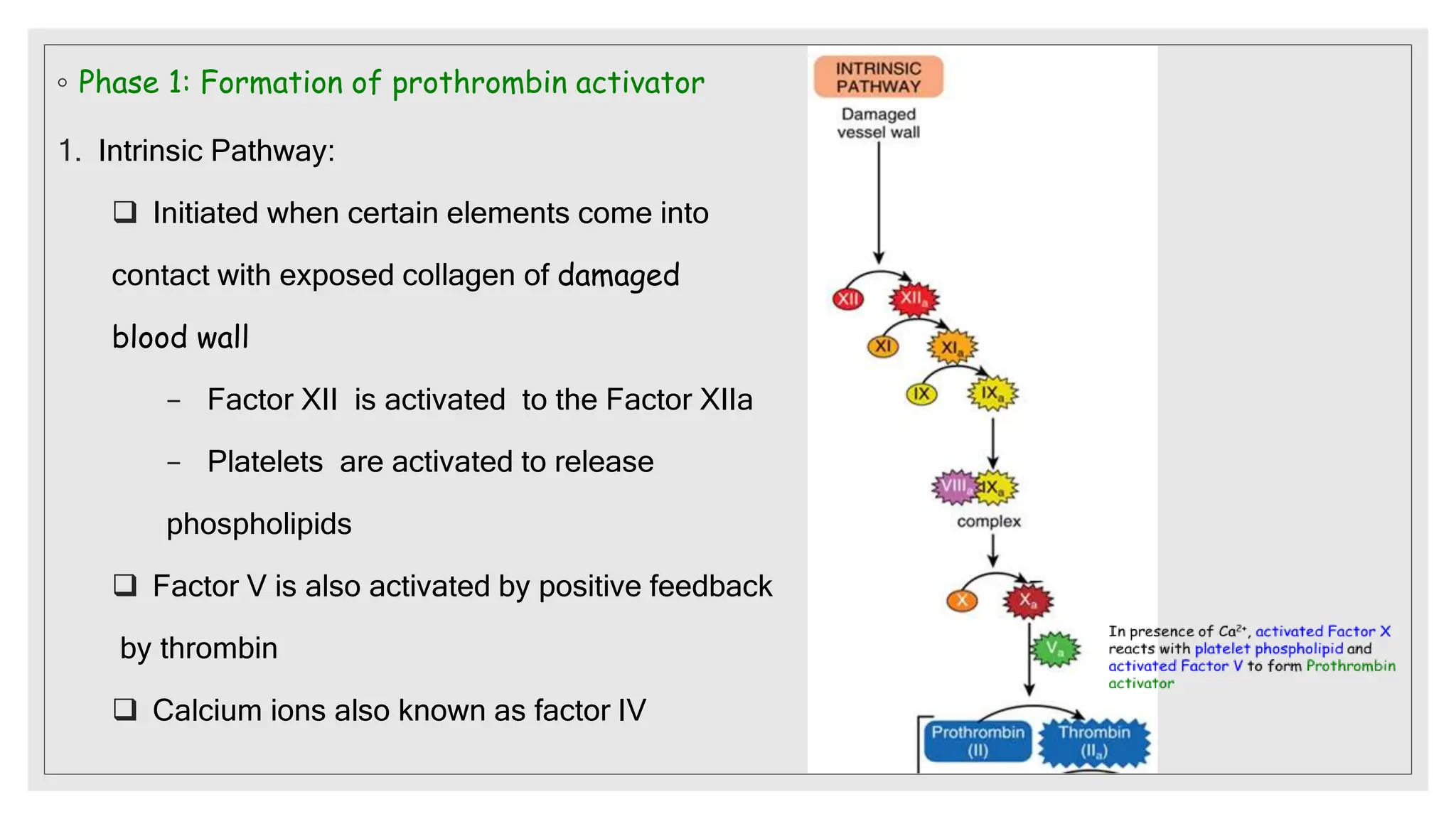 ◦ Phase 1: Formation of prothrombin activator

1. Intrinsic Pathway:

❑ Initiated when certain elements come into contact with exposed collagen of damaged blood wall

– Factor XII is activated to the Factor XIIa

– Platelets are activated to release phospholipids

❑ Factor V is also activated by positive feedback by thrombin

❑ Calcium ions also known as factor IV

INTRINSIC PATHWAY

Damaged vessel wall

XII

$XII_a$

XI

$XI_a$

IX

$IX_a$

VIII

$IX_a$

complex

X

$X_a$

$V_a$

In presence of $Ca^{2+}$, activated Factor X reacts with platelet phospholipid and activated Factor V to form Prothrombin activator

Prothrombin (II)

Thrombin ($II_a$)